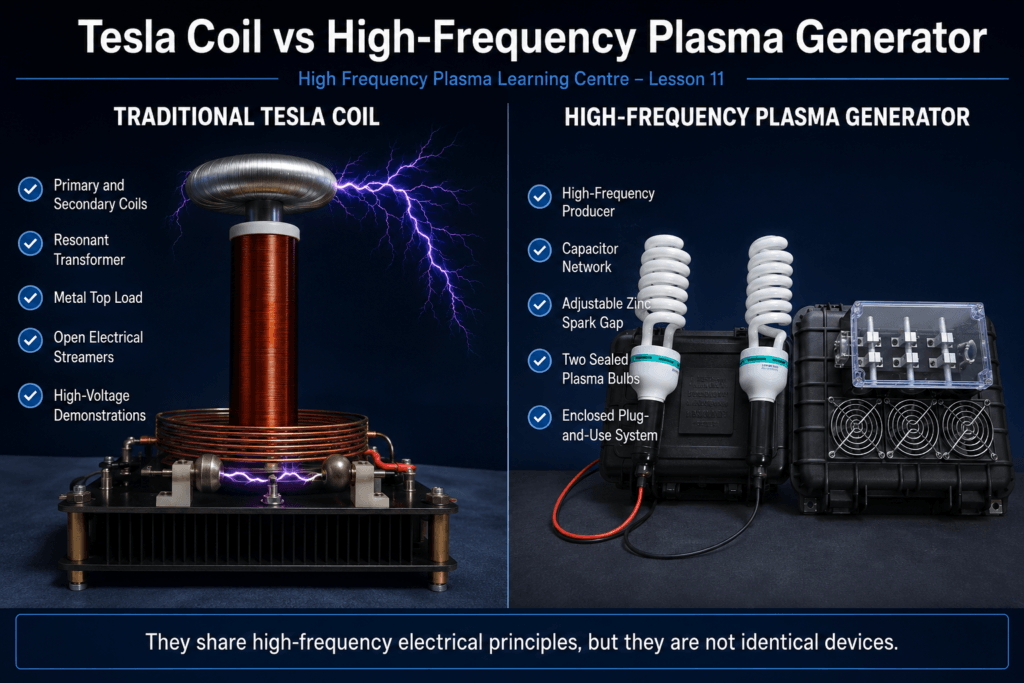 Tesla Coil vs High-Frequency Plasma Generator

High Frequency Plasma Learning Centre – Lesson 11

TRADITIONAL TESLA COIL

Primary and Secondary Coils

Resonant Transformer

Metal Top Load

Open Electrical Streamers

High-Voltage Demonstrations

HIGH-FREQUENCY PLASMA GENERATOR

High-Frequency Producer

Capacitor Network

Adjustable Zinc Spark Gap

Two Sealed Plasma Bulbs

Enclosed Plug-and-Use System

They share high-frequency electrical principles, but they are not identical devices.